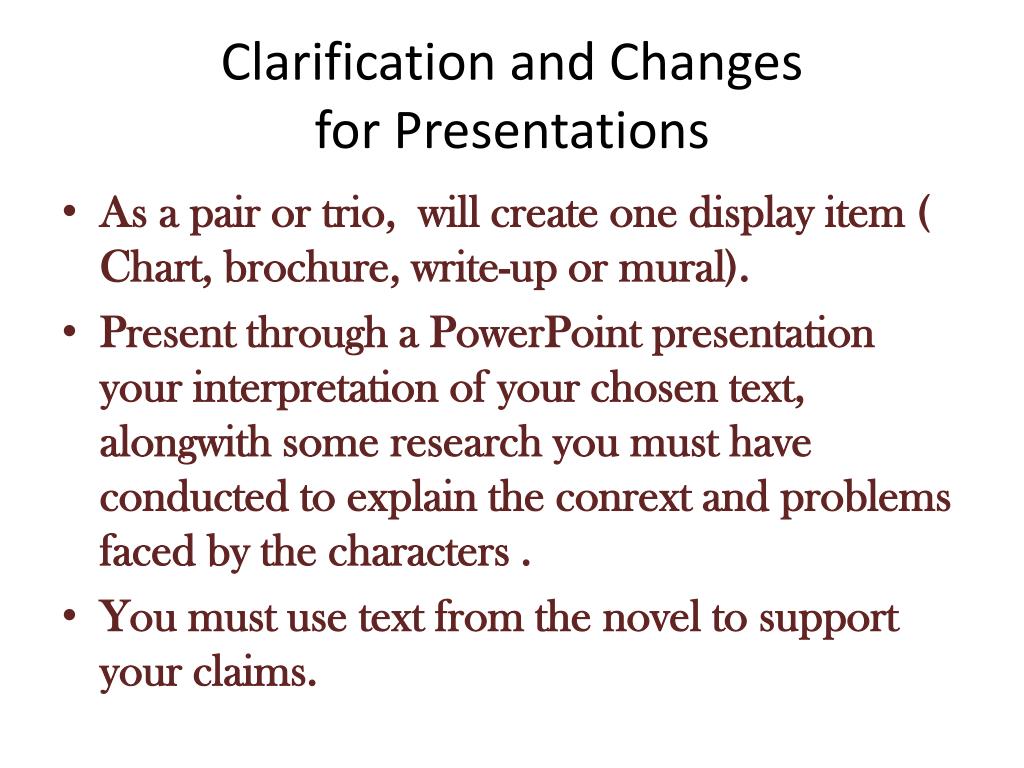 Clarification and Changes
for Presentations

• As a pair or trio, will create one display item ( Chart, brochure, write-up or mural).
• Present through a PowerPoint presentation your interpretation of your chosen text, alongwith some research you must have conducted to explain the conrext and problems faced by the characters .
• You must use text from the novel to support your claims.